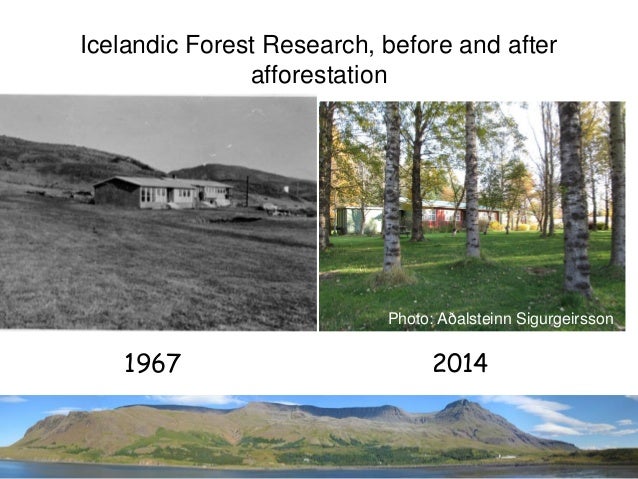 Icelandic Forest Research, before and after afforestation

Photo: Aðalsteinn Sigurgeirsson

1967

2014